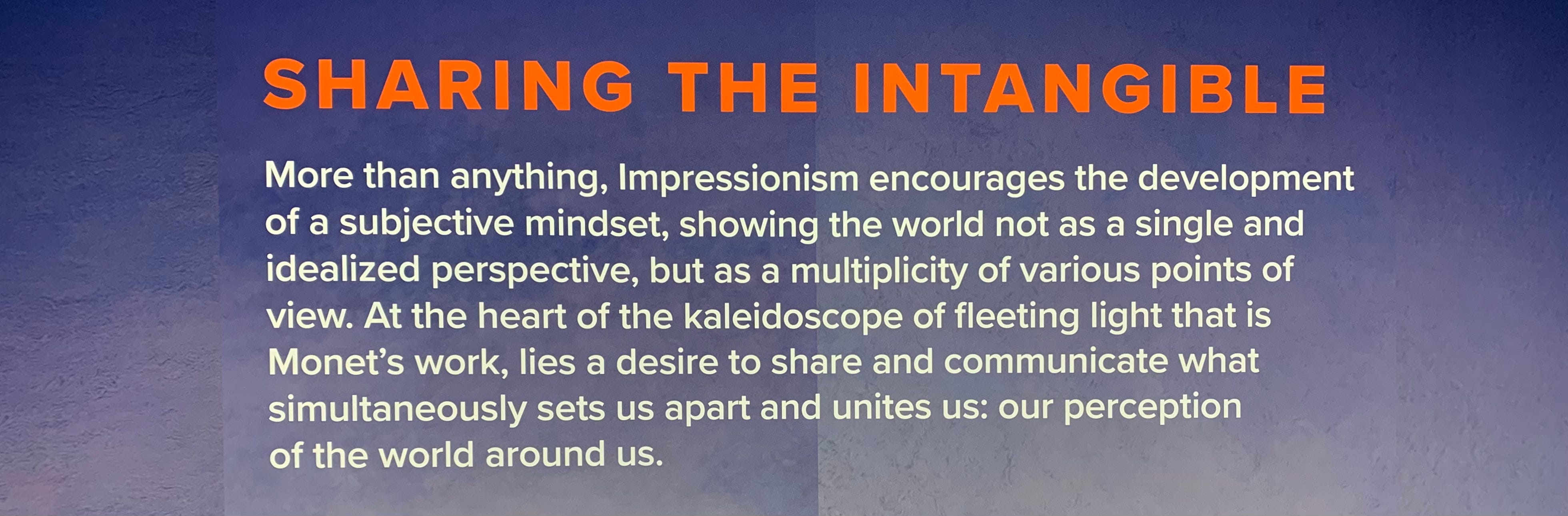 SHARING THE INTANGIBLE

More than anything, Impressionism encourages the development of a subjective mindset, showing the world not as a single and idealized perspective, but as a multiplicity of various points of view. At the heart of the kaleidoscope of fleeting light that is Monet's work, lies a desire to share and communicate what simultaneously sets us apart and unites us: our perception of the world around us.